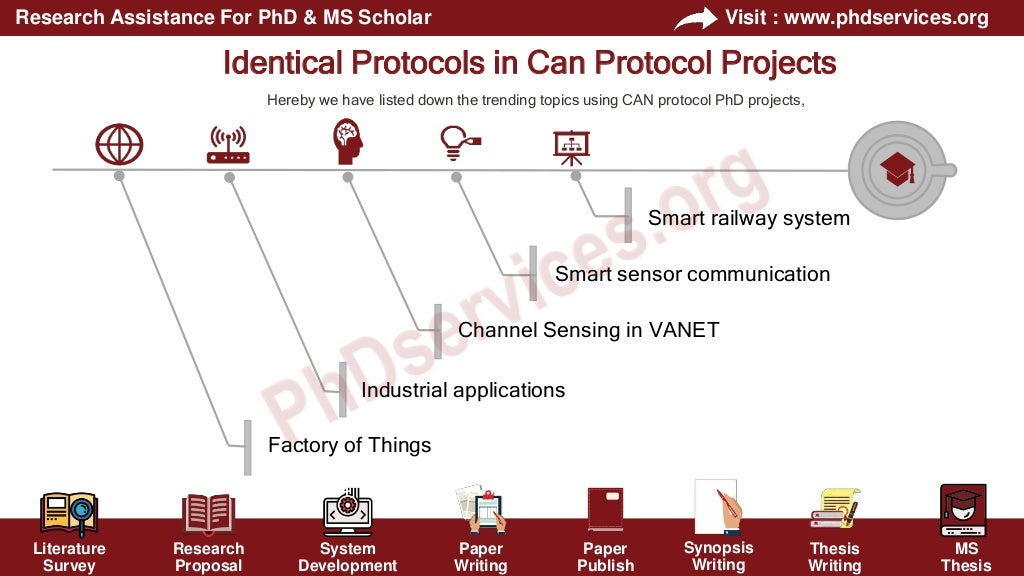 Research Assistance For PhD & MS Scholar

Visit : www.phdservices.org

Identical Protocols in Can Protocol Projects

Hereby we have listed down the trending topics using CAN protocol PhD projects,

Smart railway system

Smart sensor communication

Channel Sensing in VANET

Industrial applications

Factory of Things

PhDservices.org

Literature Survey

Research Proposal

System Development

Paper Writing

Paper Publish

Synopsis Writing

Thesis Writing

MS Thesis